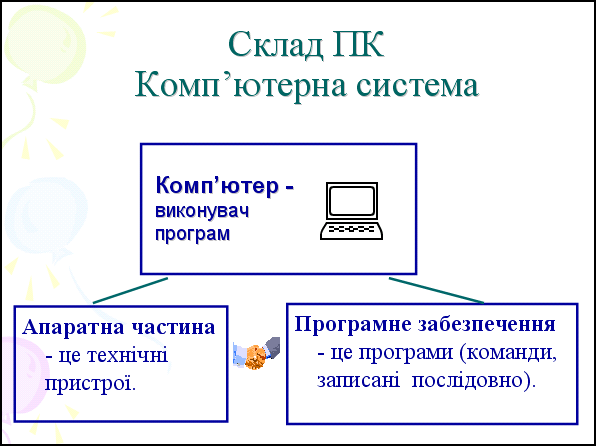 Склад ПК
Комп’ютерна система

Комп’ютер - виконувач програм

Апаратна частина - це технічні пристрої.

Програмне забезпечення - це програми (команди, записані послідовно).